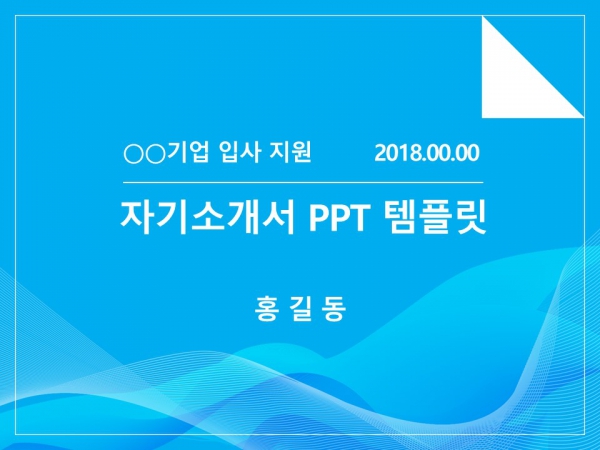 ○○기업 입사 지원 2018.00.00

자기소개서 PPT 템플릿

홍 길 동